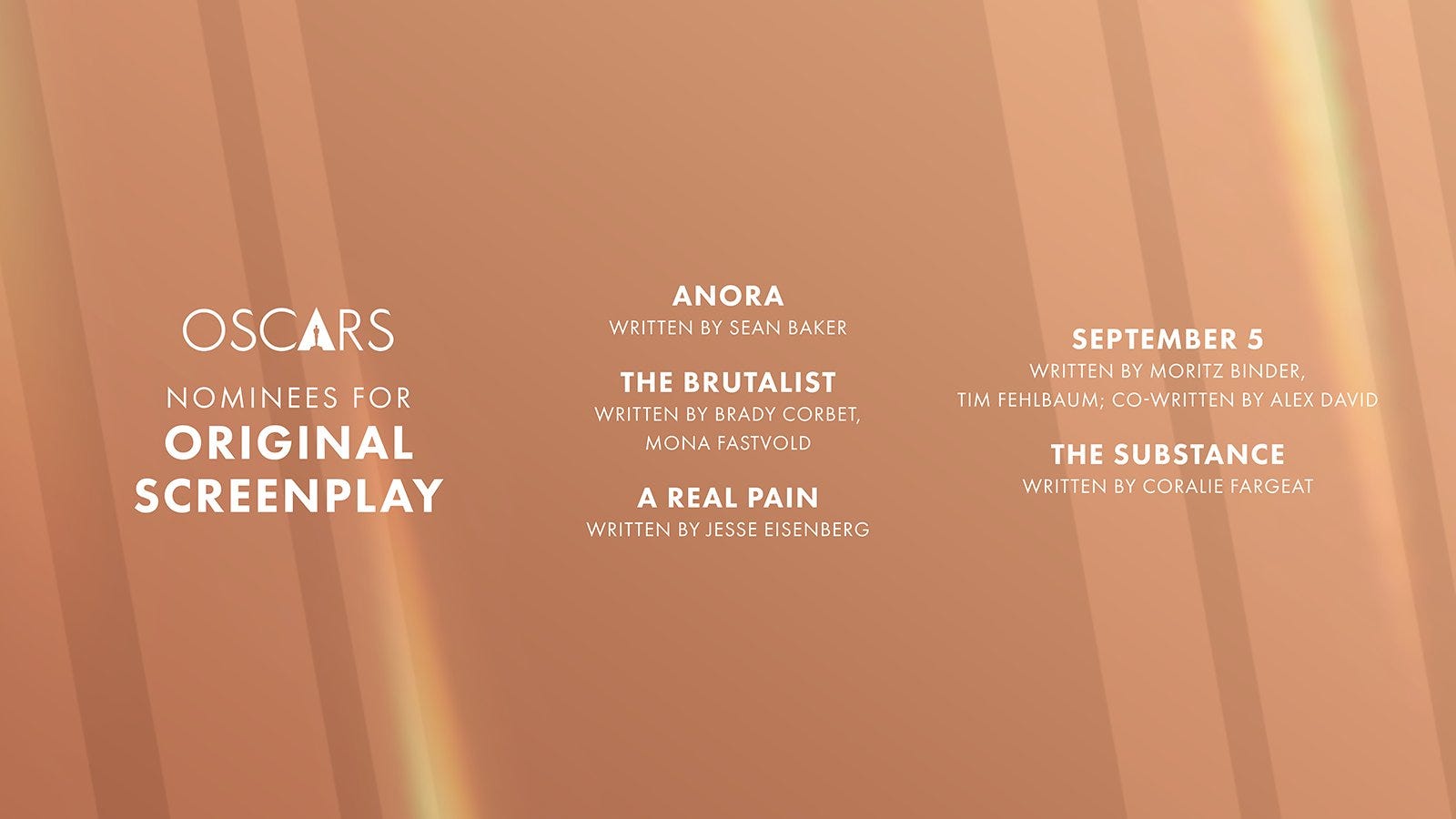 OSCARS

NOMINEES FOR
ORIGINAL SCREENPLAY

ANORA
WRITTEN BY SEAN BAKER

THE BRUTALIST
WRITTEN BY BRADY CORBET, MONA FASTVOLD

A REAL PAIN
WRITTEN BY JESSE EISENBERG

SEPTEMBER 5
WRITTEN BY MORITZ BINDER, TIM FEHLBAUM; CO-WRITTEN BY ALEX DAVID

THE SUBSTANCE
WRITTEN BY CORALIE FARGEAT